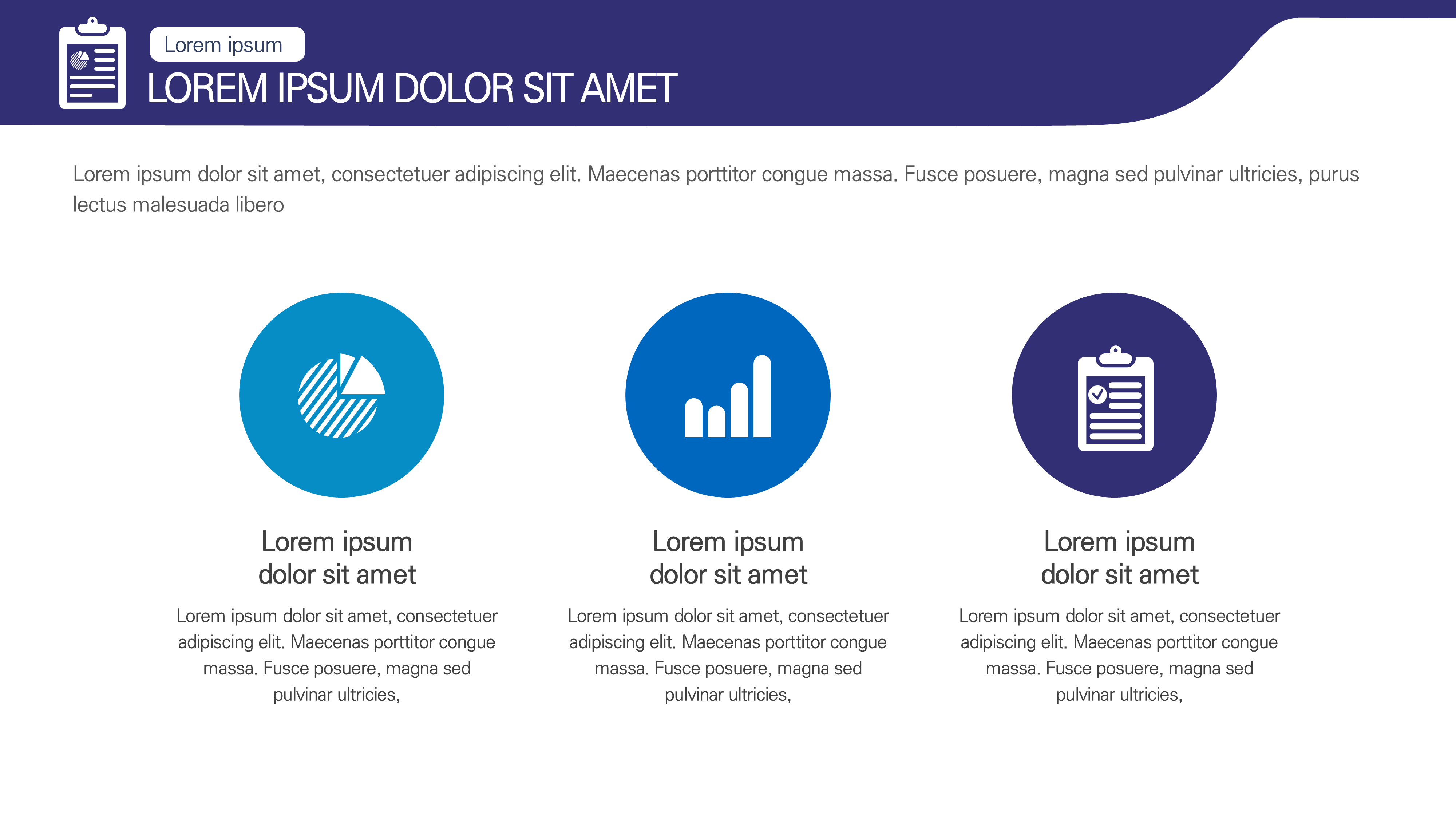 Lorem ipsum

LOREM IPSUM DOLOR SIT AMET

Lorem ipsum dolor sit amet, consectetuer adipiscing elit. Maecenas porttitor congue massa. Fusce posuere, magna sed pulvinar ultricies, purus lectus malesuada libero

Lorem ipsum
dolor sit amet

Lorem ipsum dolor sit amet, consectetuer adipiscing elit. Maecenas porttitor congue massa. Fusce posuere, magna sed pulvinar ultricies,

Lorem ipsum
dolor sit amet

Lorem ipsum dolor sit amet, consectetuer adipiscing elit. Maecenas porttitor congue massa. Fusce posuere, magna sed pulvinar ultricies,

Lorem ipsum
dolor sit amet

Lorem ipsum dolor sit amet, consectetuer adipiscing elit. Maecenas porttitor congue massa. Fusce posuere, magna sed pulvinar ultricies,